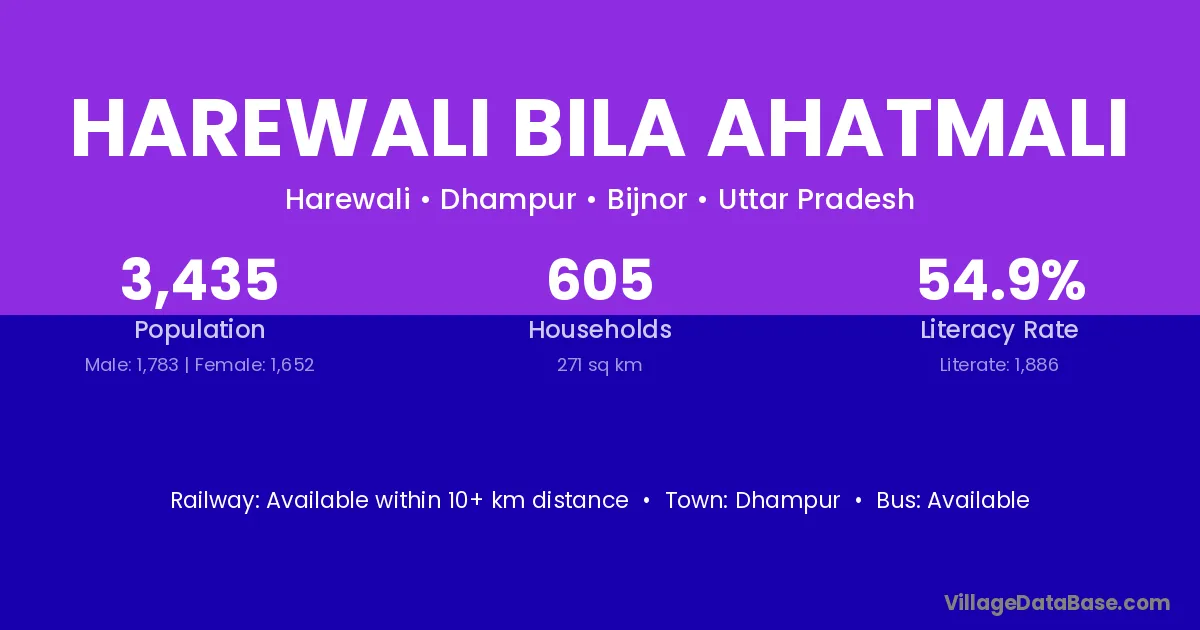 HAREWALI BILA AHATMALI

Harewali • Dhampur • Bijnor • Uttar Pradesh

3,435
Population
Male: 1,783 | Female: 1,652

605
Households
271 sq km

54.9%
Literacy Rate
Literate: 1,886

Railway: Available within 10+ km distance • Town: Dhampur • Bus: Available

VillageDataBase.com